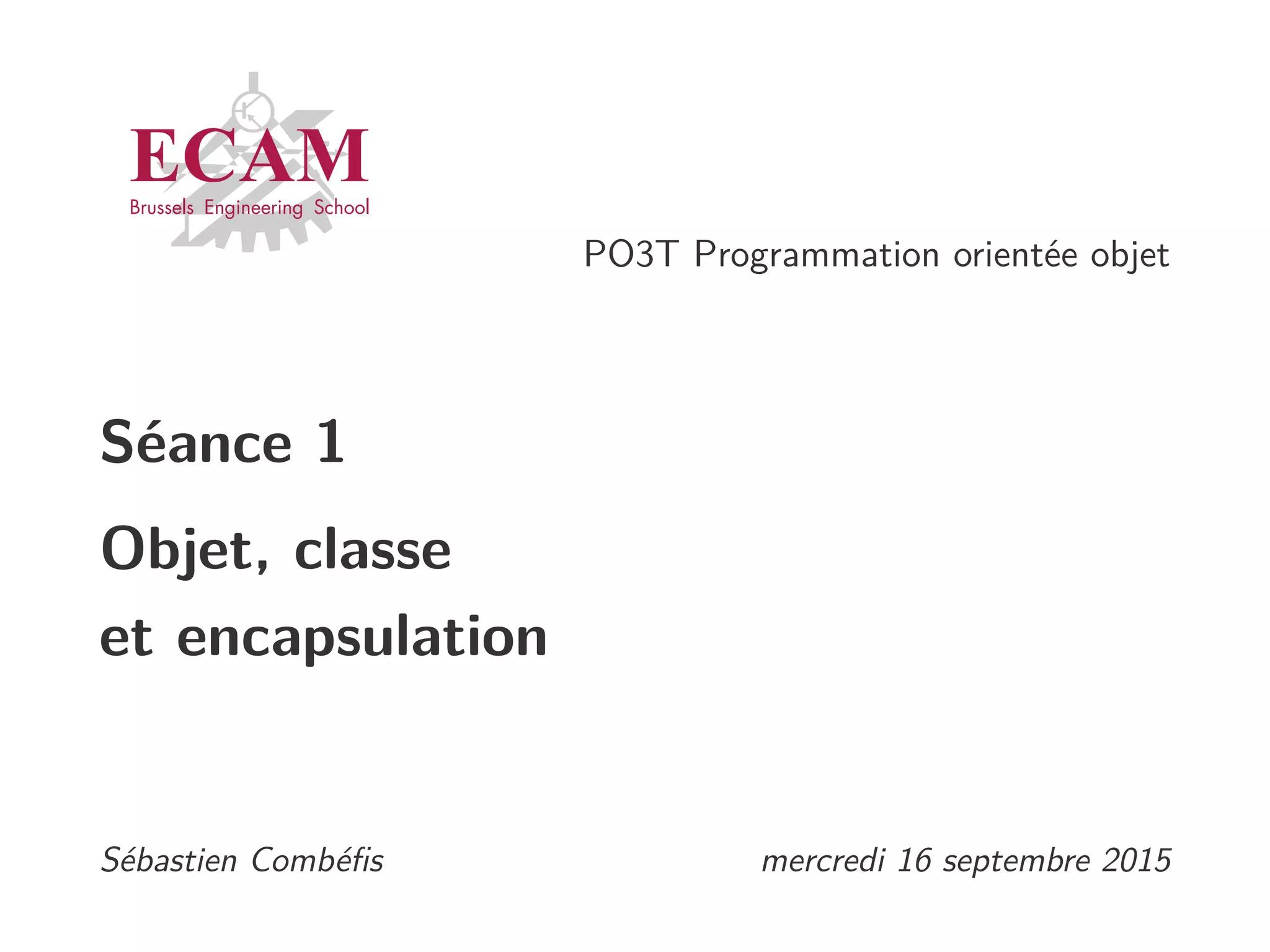 ECAM
Brussels Engineering School

PO3T Programmation orientée objet

Séance 1

Objet, classe
et encapsulation

Sébastien Combéfis

mercredi 16 septembre 2015